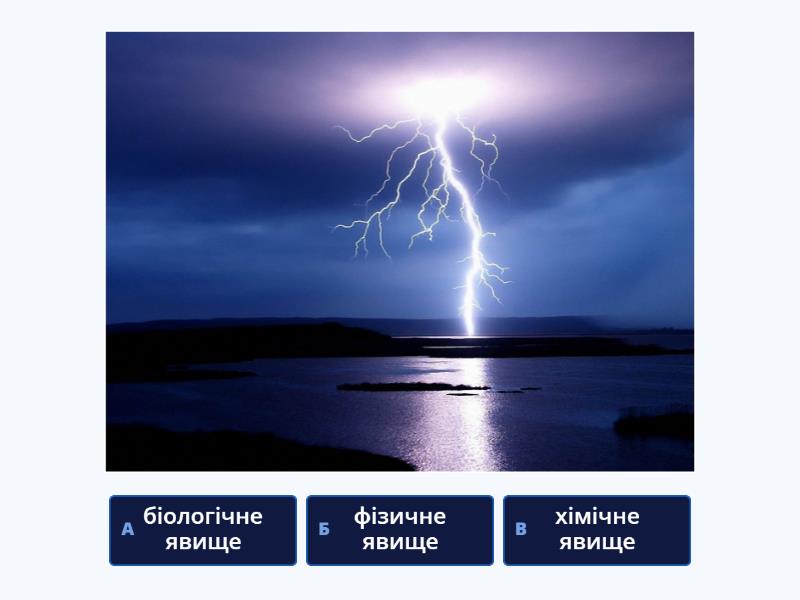 А біологічне явище

Б фізичне явище

В хімічне явище